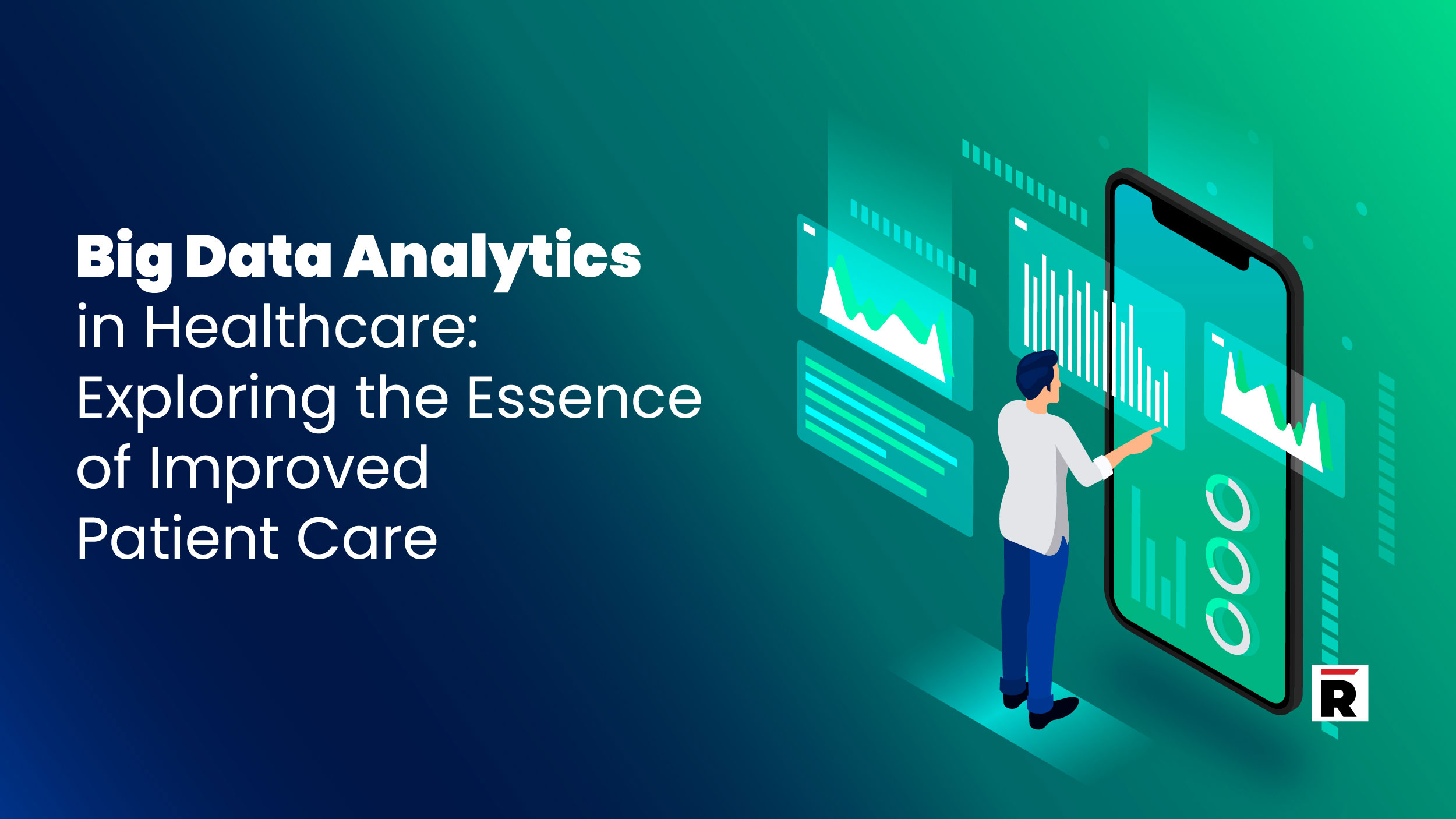 Big Data Analytics in Healthcare: Exploring the Essence of Improved Patient Care

R